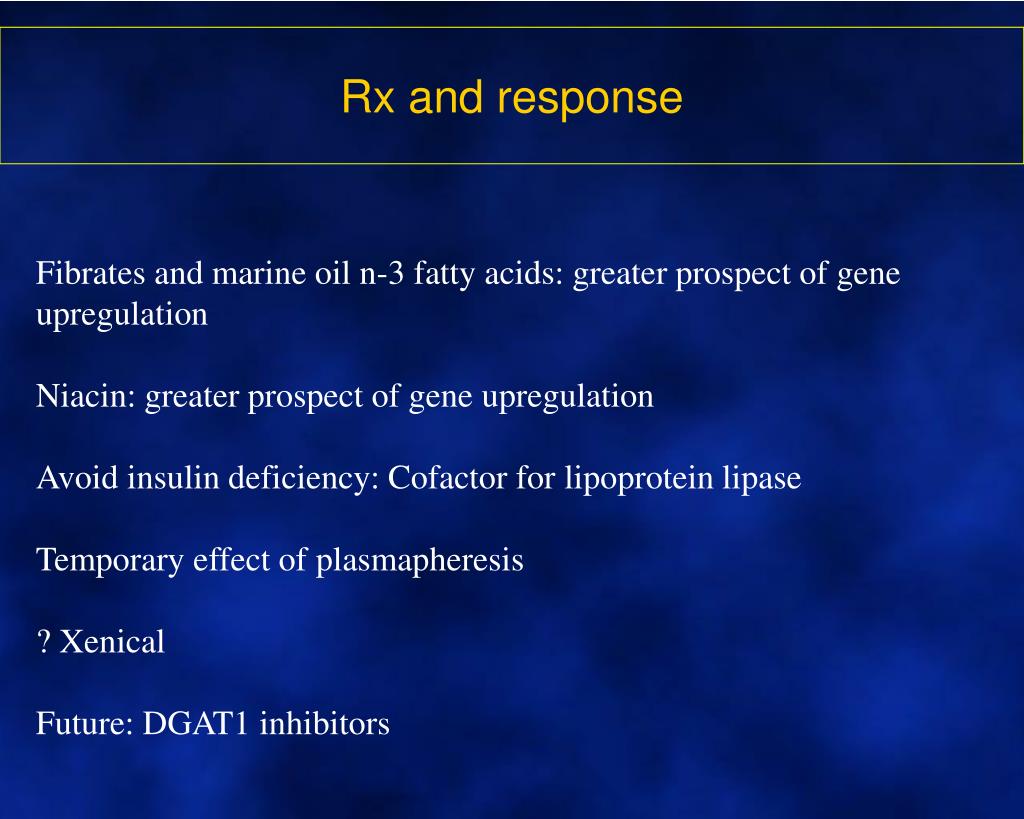 Rx and response

Fibrates and marine oil n-3 fatty acids: greater prospect of gene upregulation

Niacin: greater prospect of gene upregulation

Avoid insulin deficiency: Cofactor for lipoprotein lipase

Temporary effect of plasmapheresis

? Xenical

Future: DGAT1 inhibitors